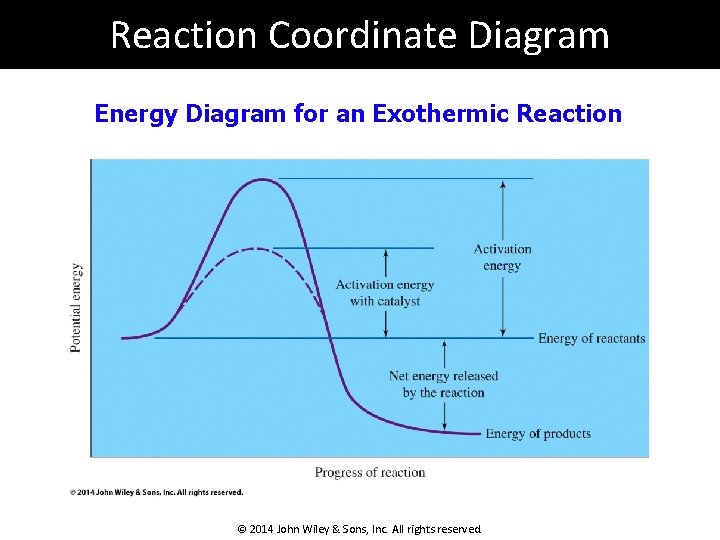 Reaction Coordinate Diagram

Energy Diagram for an Exothermic Reaction

Potential energy

Activation energy

Activation energy with catalyst

Energy of reactants

Net energy released by the reaction

Energy of products

Progress of reaction

© 2014 John Wiley & Sons, Inc. All rights reserved.

© 2014 John Wiley & Sons, Inc. All rights reserved.